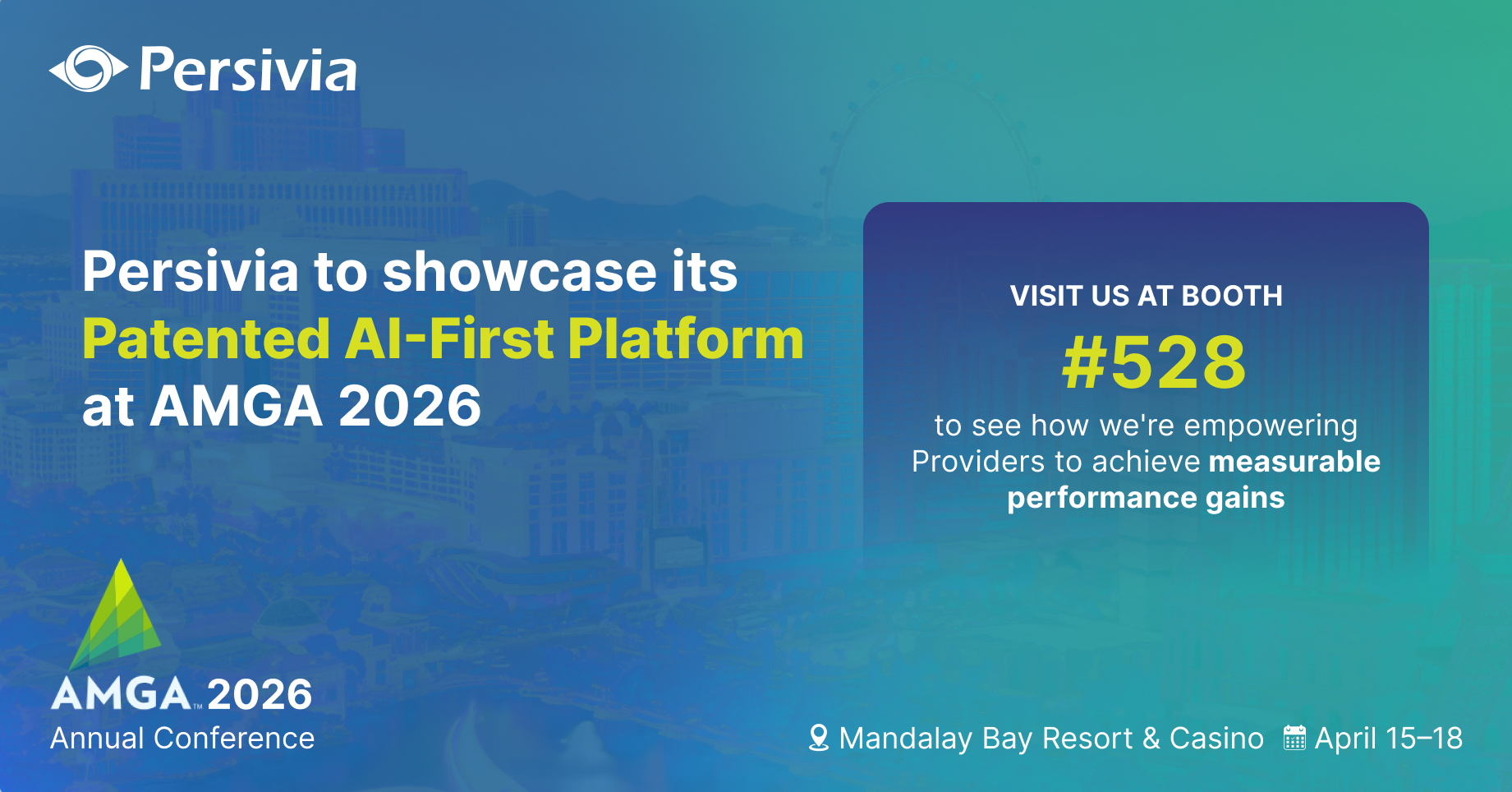 Persivia

Persivia to showcase its Patented AI-First Platform at AMGA 2026

VISIT US AT BOOTH

#528

to see how we're empowering Providers to achieve measurable performance gains

AMGA™ 2026
Annual Conference

Mandalay Bay Resort & Casino April 15–18